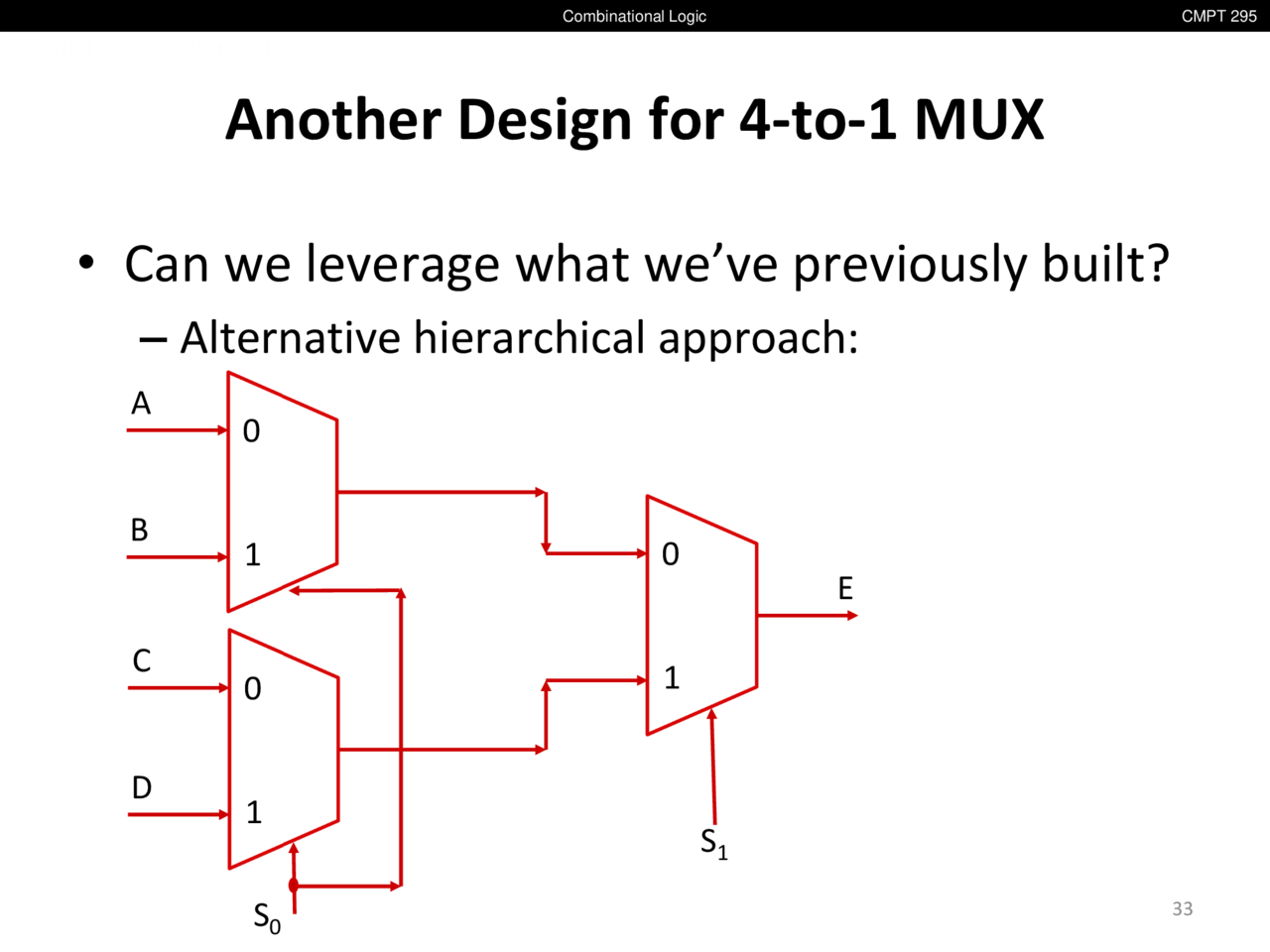 Combinational Logic

CMPT 295

Another Design for 4-to-1 MUX

• Can we leverage what we've previously built?

– Alternative hierarchical approach:

A
0
B
1
C
0
D
1
$S_0$
0
1
E
$S_1$

33